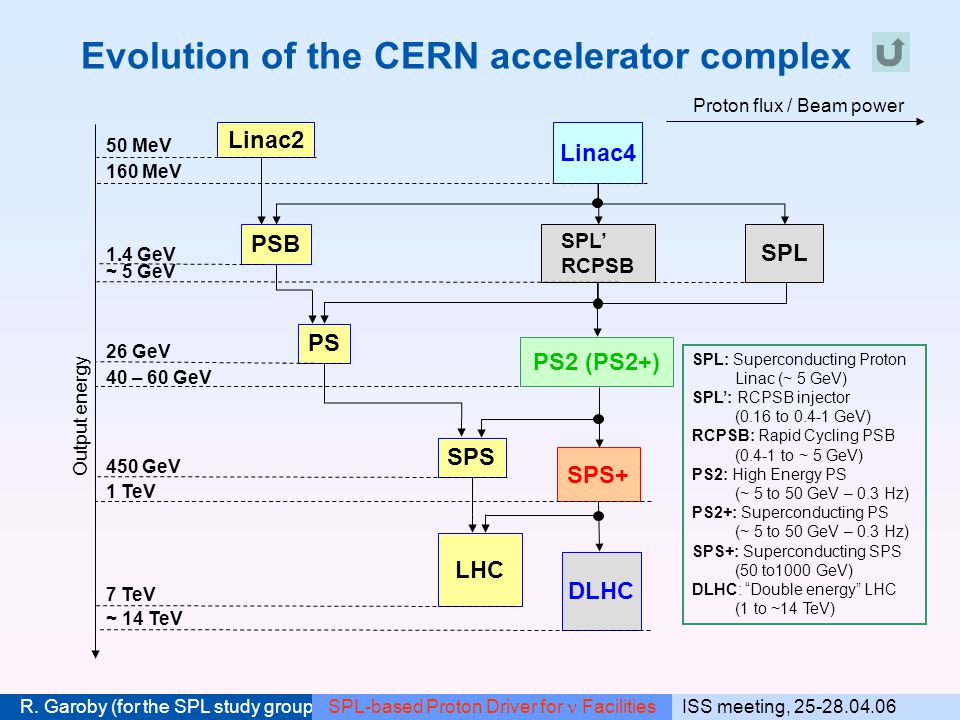 Evolution of the CERN accelerator complex

Proton flux / Beam power

Output energy

50 MeV
160 MeV
1.4 GeV
~ 5 GeV
26 GeV
40 – 60 GeV
450 GeV
1 TeV
7 TeV
~ 14 TeV

Linac2
Linac4
PSB
SPL' RCPSB
SPL
PS
PS2 (PS2+)
SPS
SPS+
LHC
DLHC

SPL: Superconducting Proton Linac (~ 5 GeV)
SPL': RCPSB injector (0.16 to 0.4-1 GeV)
RCPSB: Rapid Cycling PSB (0.4-1 to ~ 5 GeV)
PS2: High Energy PS (~ 5 to 50 GeV – 0.3 Hz)
PS2+: Superconducting PS (~ 5 to 50 GeV – 0.3 Hz)
SPS+: Superconducting SPS (50 to1000 GeV)
DLHC: "Double energy" LHC (1 to ~14 TeV)

R. Garoby (for the SPL study group
SPL-based Proton Driver for $\nu$ Facilities
ISS meeting, 25-28.04.06